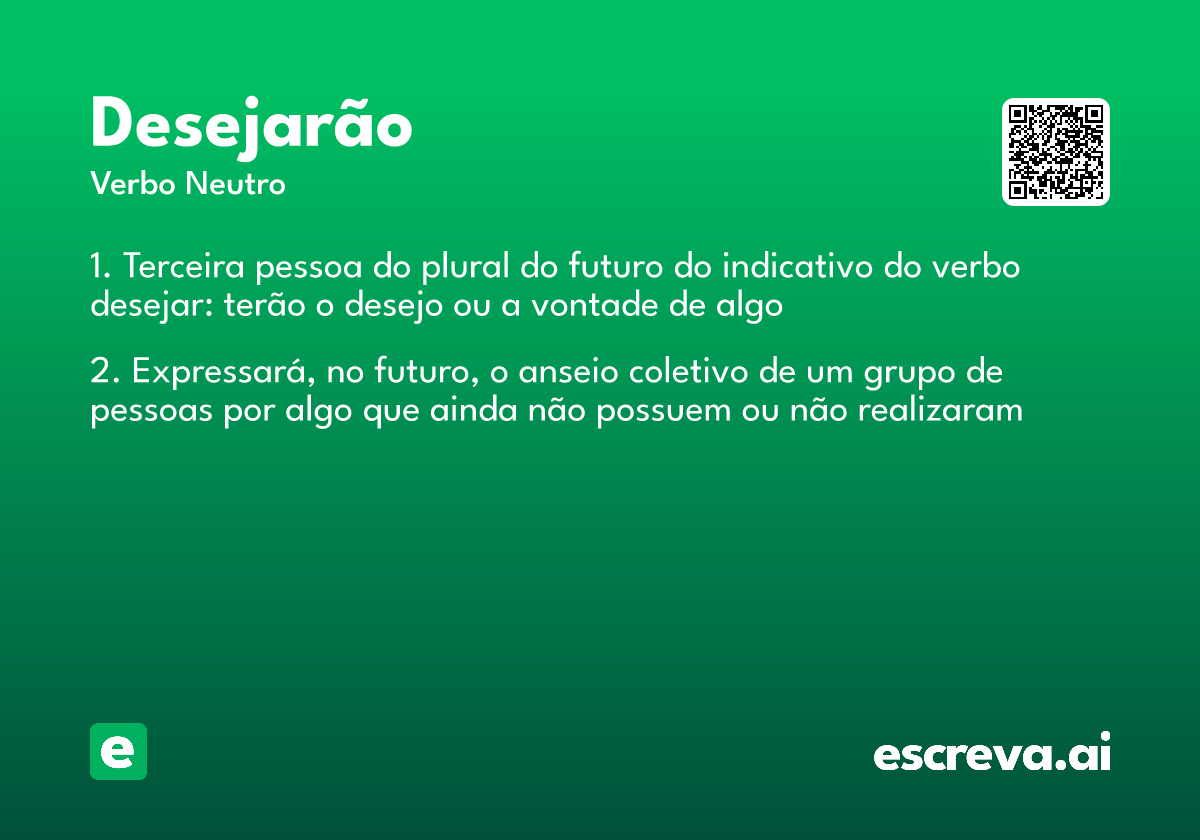 Desejarão
Verbo Neutro

1. Terceira pessoa do plural do futuro do indicativo do verbo desejar: terão o desejo ou a vontade de algo

2. Expressará, no futuro, o anseio coletivo de um grupo de pessoas por algo que ainda não possuem ou não realizaram

e

escreva.ai